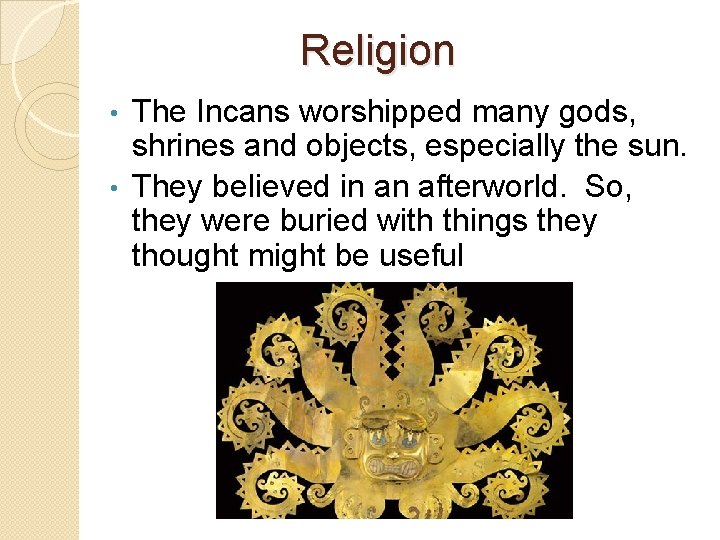 Religion

• The Incans worshipped many gods, shrines and objects, especially the sun.
• They believed in an afterworld. So, they were buried with things they thought might be useful